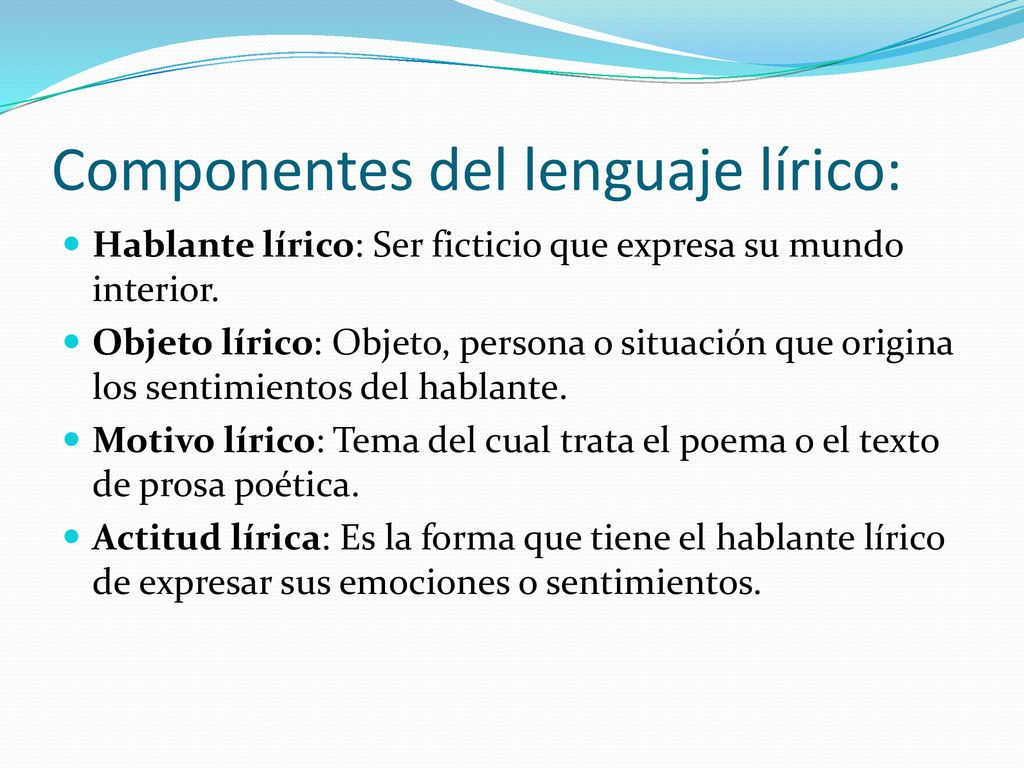 Componentes del lenguaje lírico:

Hablante lírico: Ser ficticio que expresa su mundo interior.

Objeto lírico: Objeto, persona o situación que origina los sentimientos del hablante.

Motivo lírico: Tema del cual trata el poema o el texto de prosa poética.

Actitud lírica: Es la forma que tiene el hablante lírico de expresar sus emociones o sentimientos.